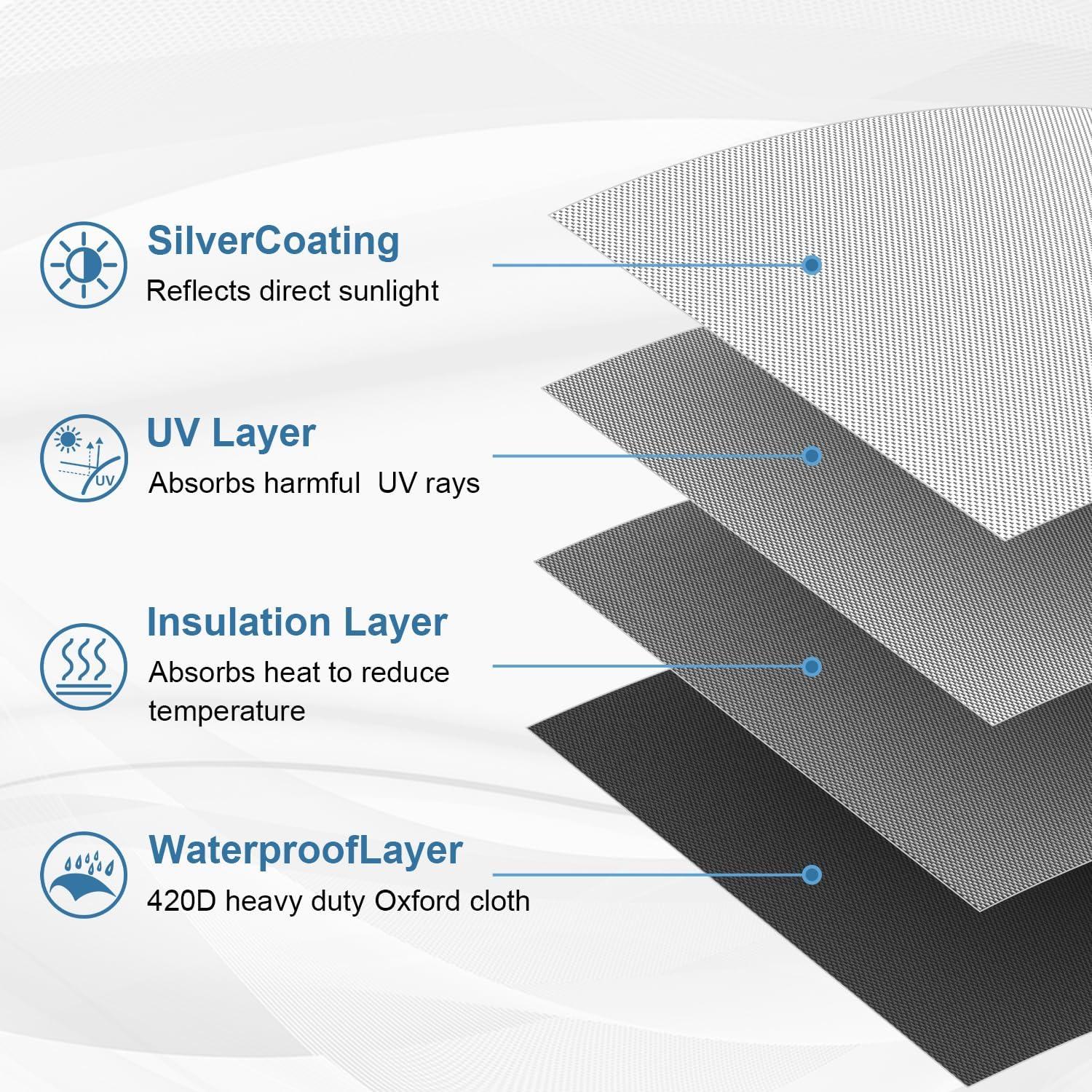 SilverCoating
Reflects direct sunlight

UV
UV Layer
Absorbs harmful UV rays

Insulation Layer
Absorbs heat to reduce temperature

WaterproofLayer
420D heavy duty Oxford cloth